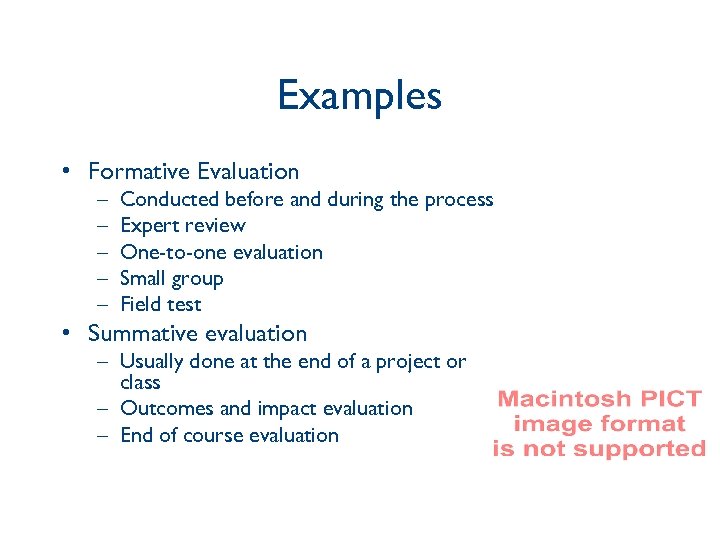 Examples

• Formative Evaluation
  – Conducted before and during the process
  – Expert review
  – One-to-one evaluation
  – Small group
  – Field test
• Summative evaluation
  – Usually done at the end of a project or class
  – Outcomes and impact evaluation
  – End of course evaluation

Macintosh PICT image format is not supported